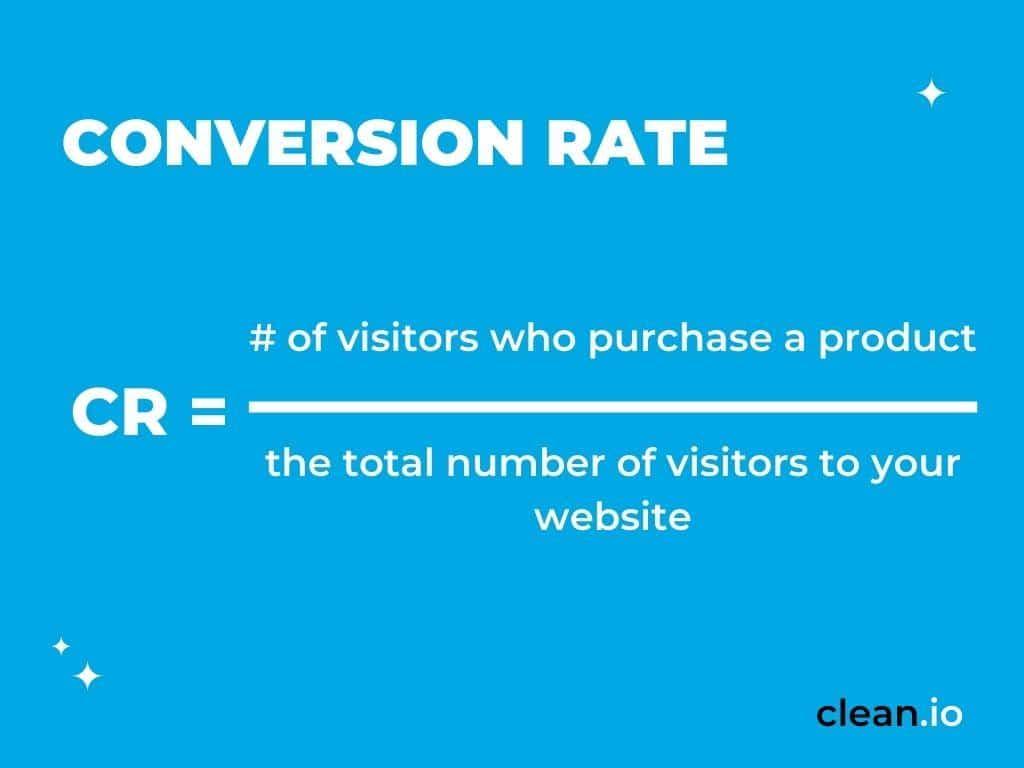 CONVERSION RATE

$CR = \frac{\text{\# of visitors who purchase a product}}{\text{the total number of visitors to your website}}$

clean.io